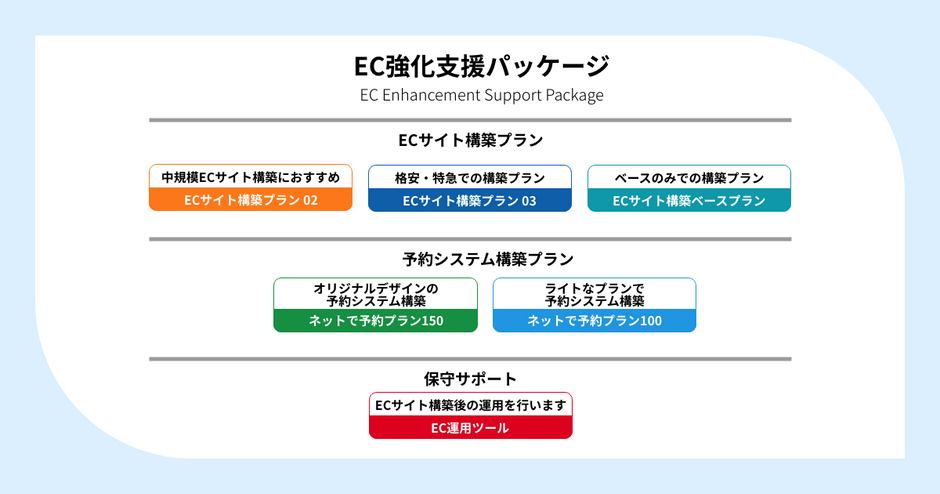 EC強化支援パッケージ
EC Enhancement Support Package

ECサイト構築プラン

中規模ECサイト構築におすすめ
ECサイト構築プラン 02

格安・特急での構築プラン
ECサイト構築プラン 03

ベースのみでの構築プラン
ECサイト構築ベースプラン

予約システム構築プラン

オリジナルデザインの予約システム構築
ネットで予約プラン150

ライトなプランで予約システム構築
ネットで予約プラン100

保守サポート

ECサイト構築後の運用を行います
EC運用ツール